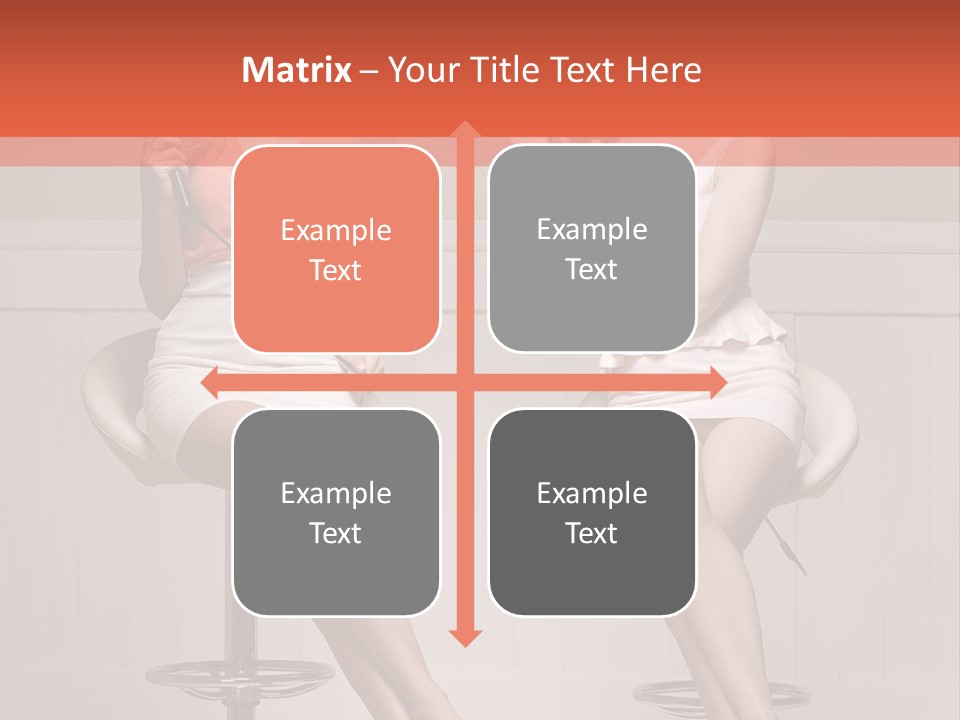 Matrix – Your Title Text Here

Example Text

Example Text

Example Text

Example Text